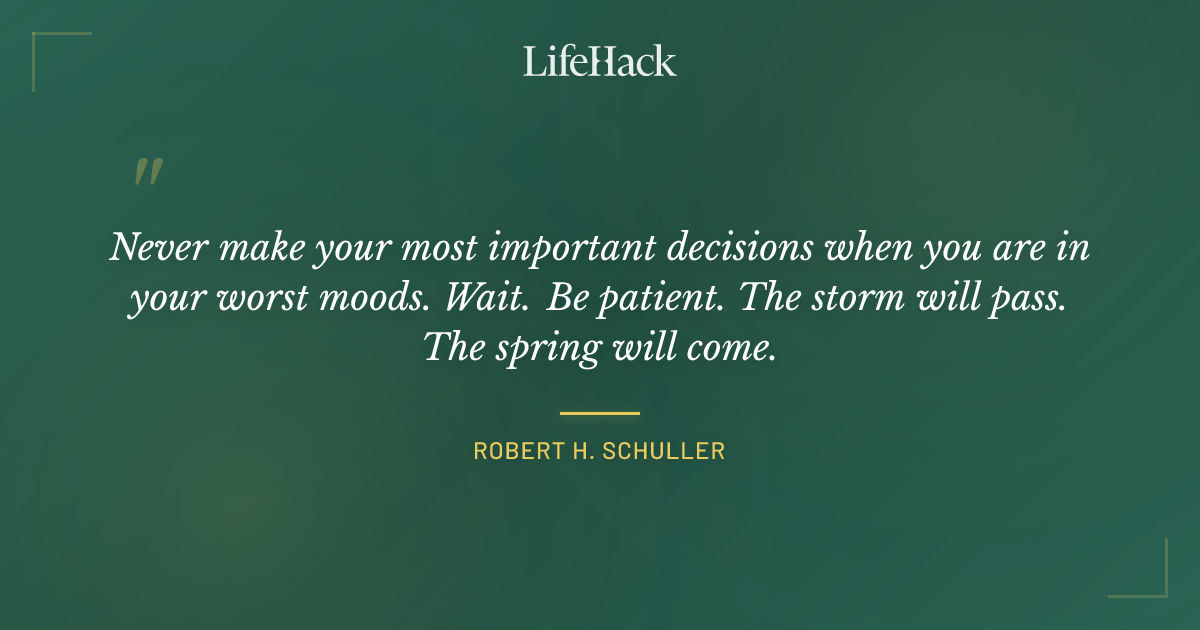 LifeHack

"

Never make your most important decisions when you are in your worst moods. Wait. Be patient. The storm will pass. The spring will come.

ROBERT H. SCHULLER